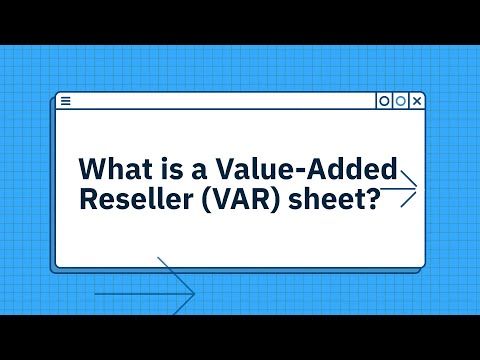 What is a Value-Added Reseller (VAR) sheet?